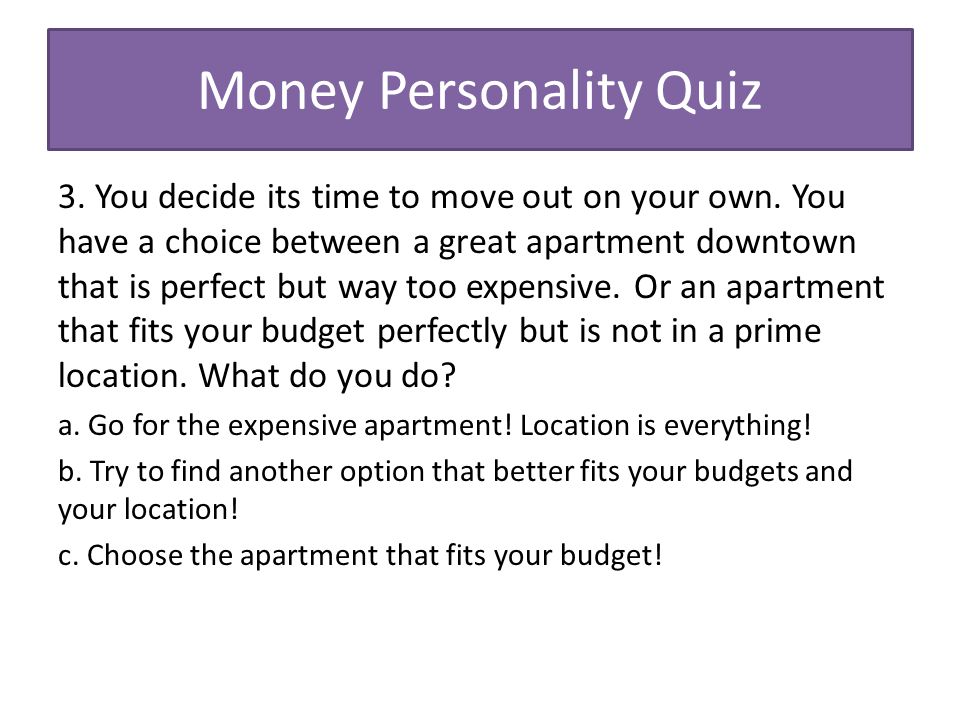 Money Personality Quiz

3. You decide its time to move out on your own. You have a choice between a great apartment downtown that is perfect but way too expensive. Or an apartment that fits your budget perfectly but is not in a prime location. What do you do?

a. Go for the expensive apartment! Location is everything!

b. Try to find another option that better fits your budgets and your location!

c. Choose the apartment that fits your budget!